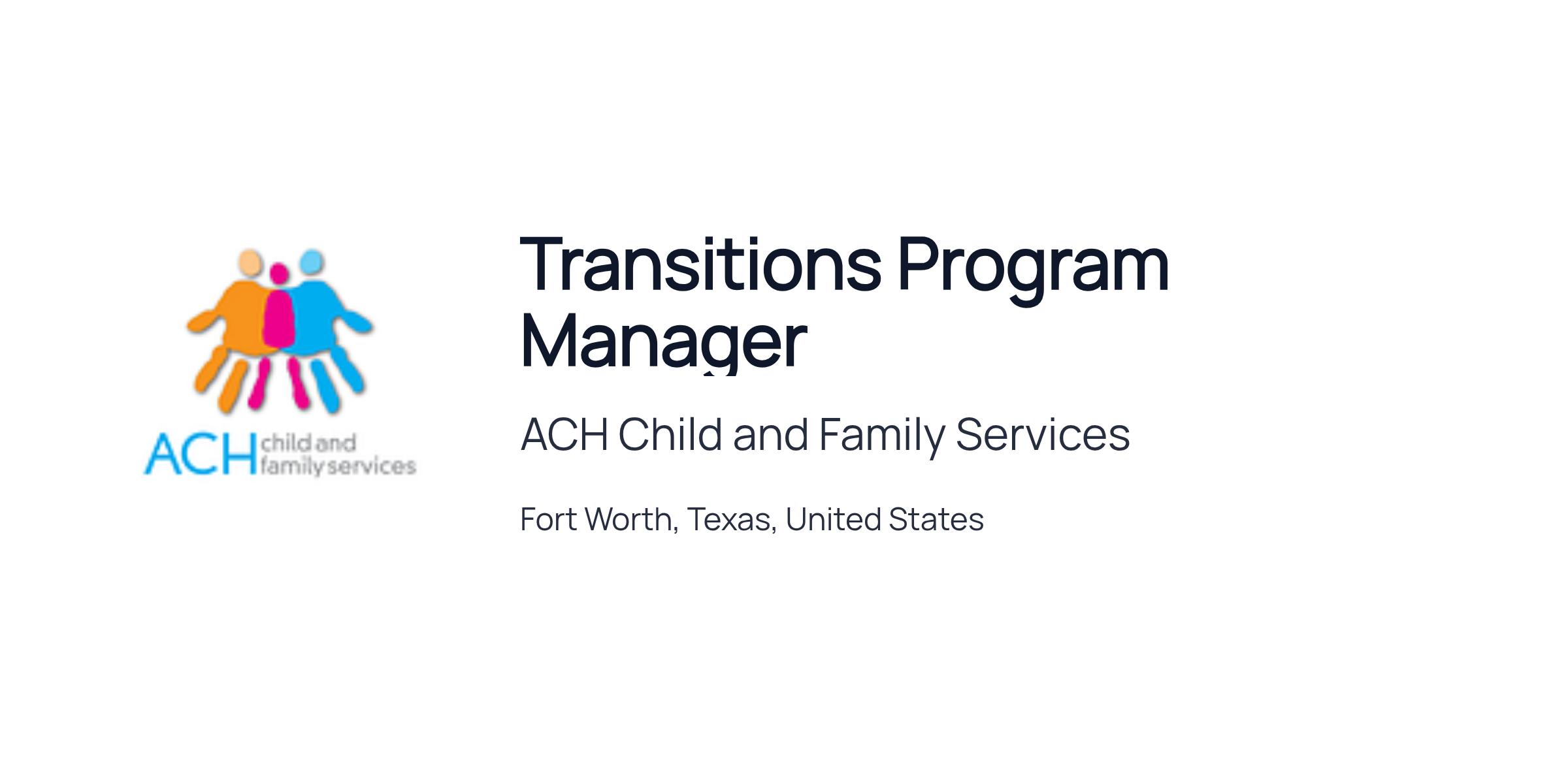 ACH child and family services

Transitions Program Manager

ACH Child and Family Services

Fort Worth, Texas, United States